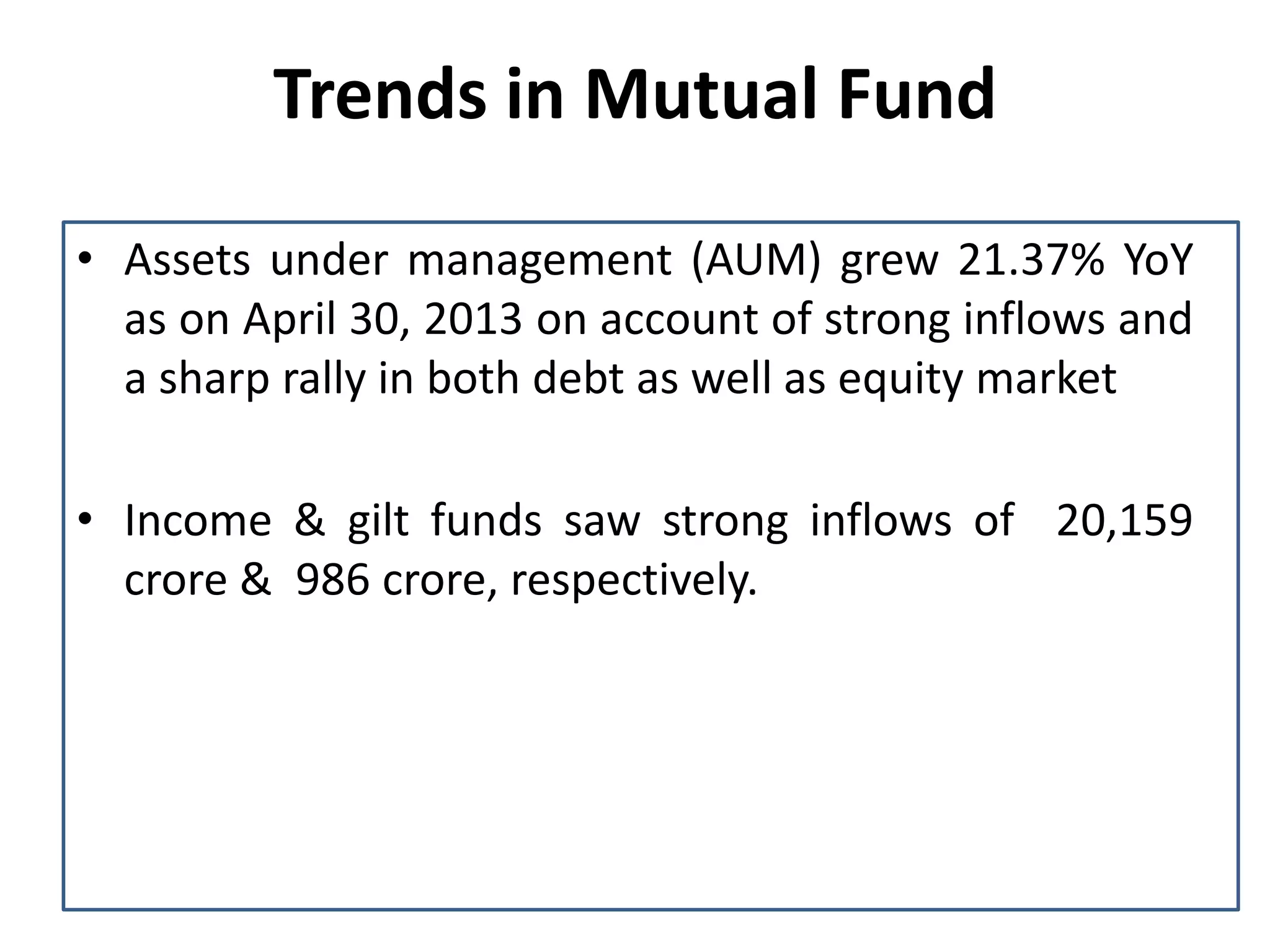 Trends in Mutual Fund

• Assets under management (AUM) grew 21.37% YoY as on April 30, 2013 on account of strong inflows and a sharp rally in both debt as well as equity market

• Income & gilt funds saw strong inflows of 20,159 crore & 986 crore, respectively.